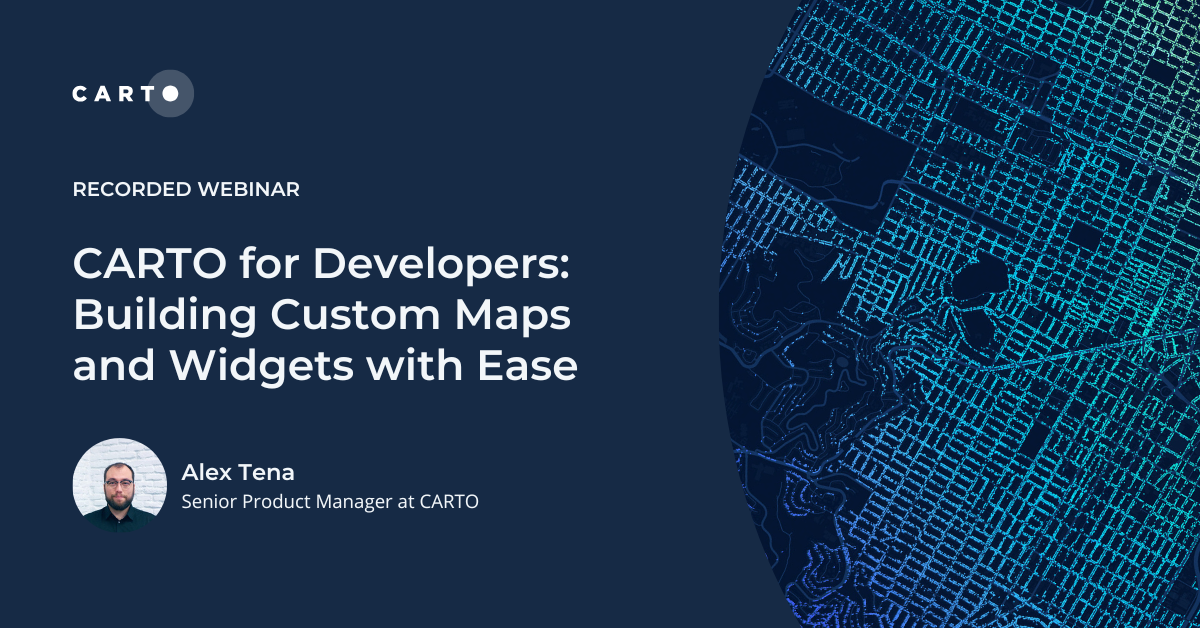 CARTO

RECORDED WEBINAR

CARTO for Developers: Building Custom Maps and Widgets with Ease

Alex Tena
Senior Product Manager at CARTO